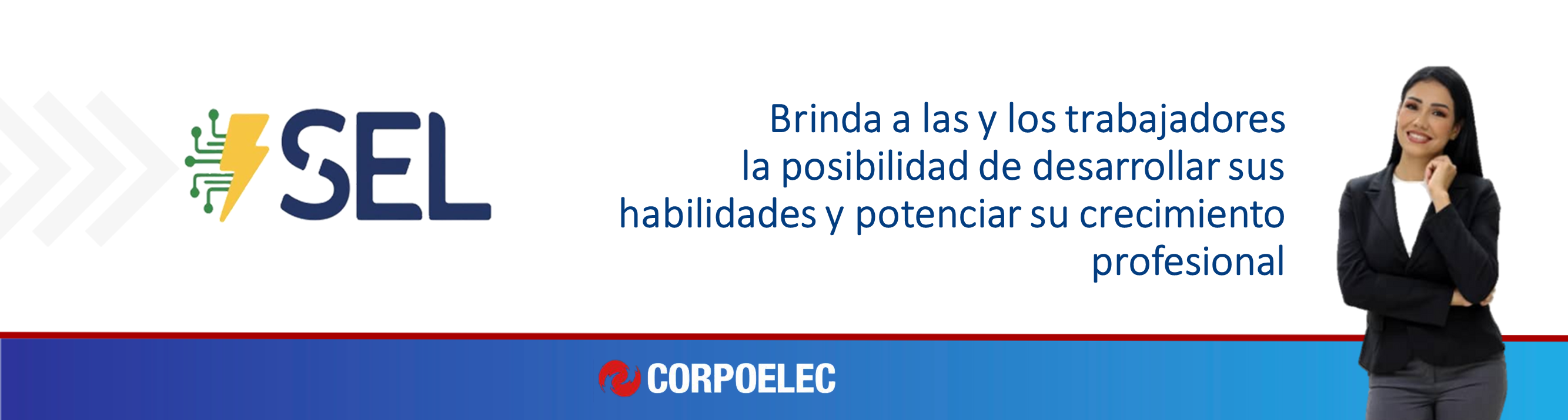 SEL

Brinda a las y los trabajadores la posibilidad de desarrollar sus habilidades y potenciar su crecimiento profesional

CORPOELEC